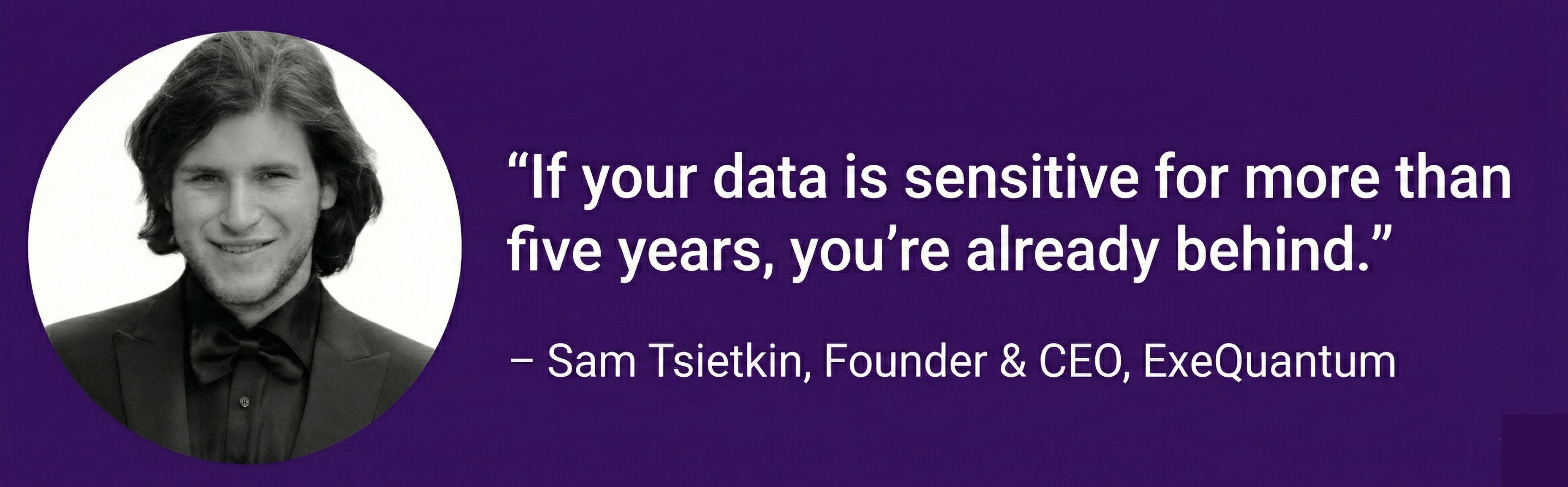 “If your data is sensitive for more than five years, you’re already behind.”

– Sam Tsietkin, Founder & CEO, ExeQuantum